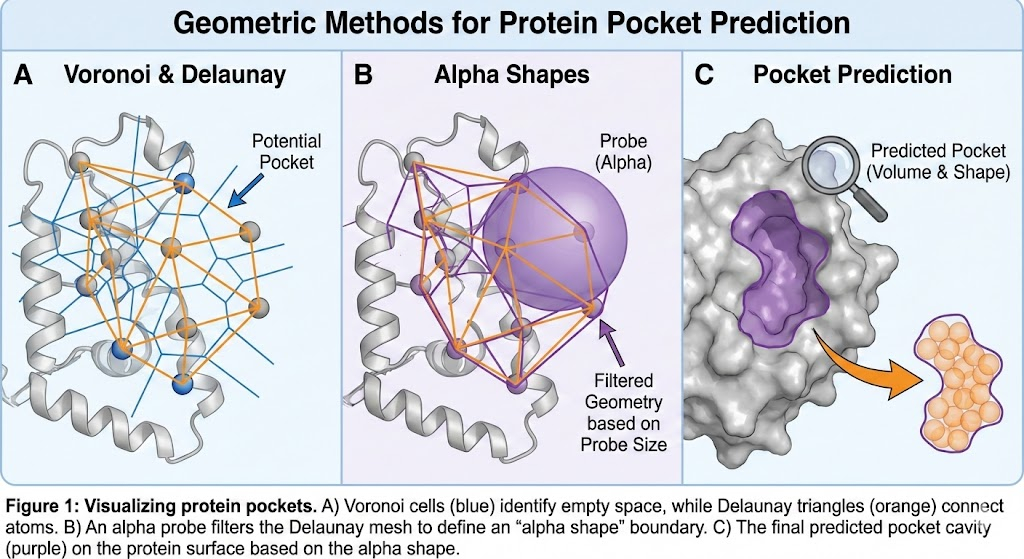 Geometric Methods for Protein Pocket Prediction

A Voronoi & Delaunay

Potential Pocket

B Alpha Shapes

Probe (Alpha)

Filtered Geometry based on Probe Size

C Pocket Prediction

Predicted Pocket (Volume & Shape)

Figure 1: Visualizing protein pockets. A) Voronoi cells (blue) identify empty space, while Delaunay triangles (orange) connect atoms. B) An alpha probe filters the Delaunay mesh to define an "alpha shape" boundary. C) The final predicted pocket cavity (purple) on the protein surface based on the alpha shape.